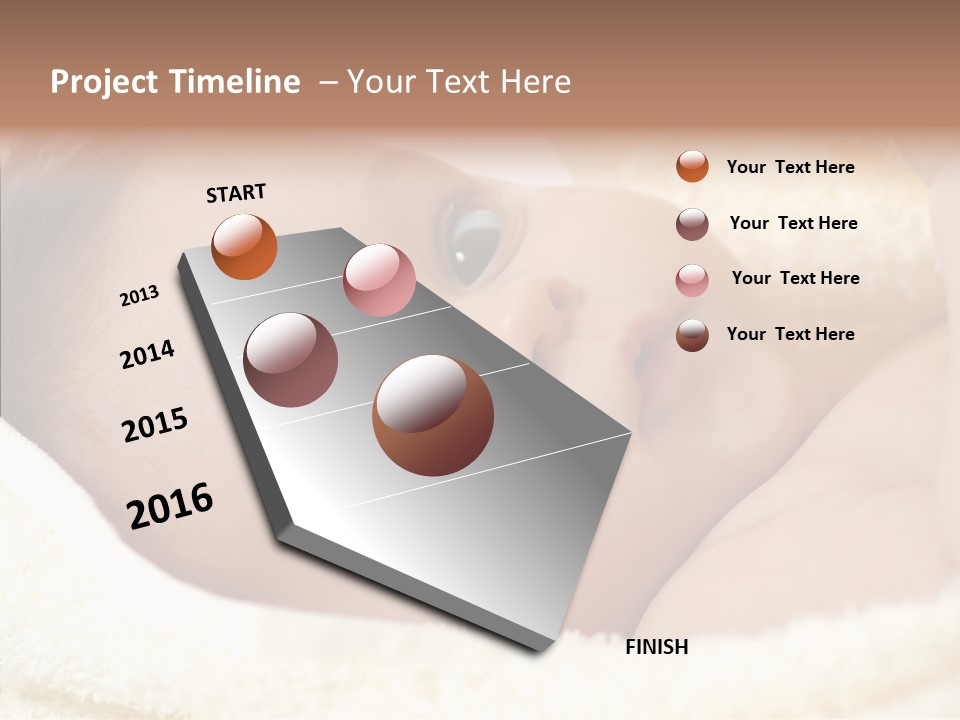 Project Timeline – Your Text Here

START

2013

2014

2015

2016

FINISH

Your Text Here

Your Text Here

Your Text Here

Your Text Here